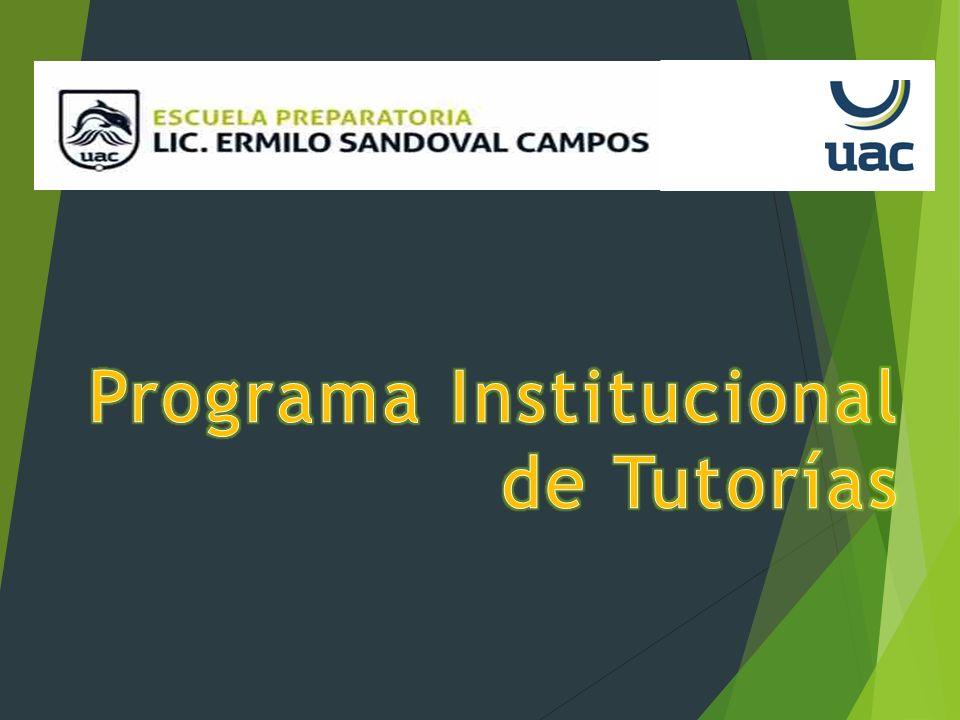 uac

ESCUELA PREPARATORIA
LIC. ERMILO SANDOVAL CAMPOS

uac

Programa Institucional de Tutorías